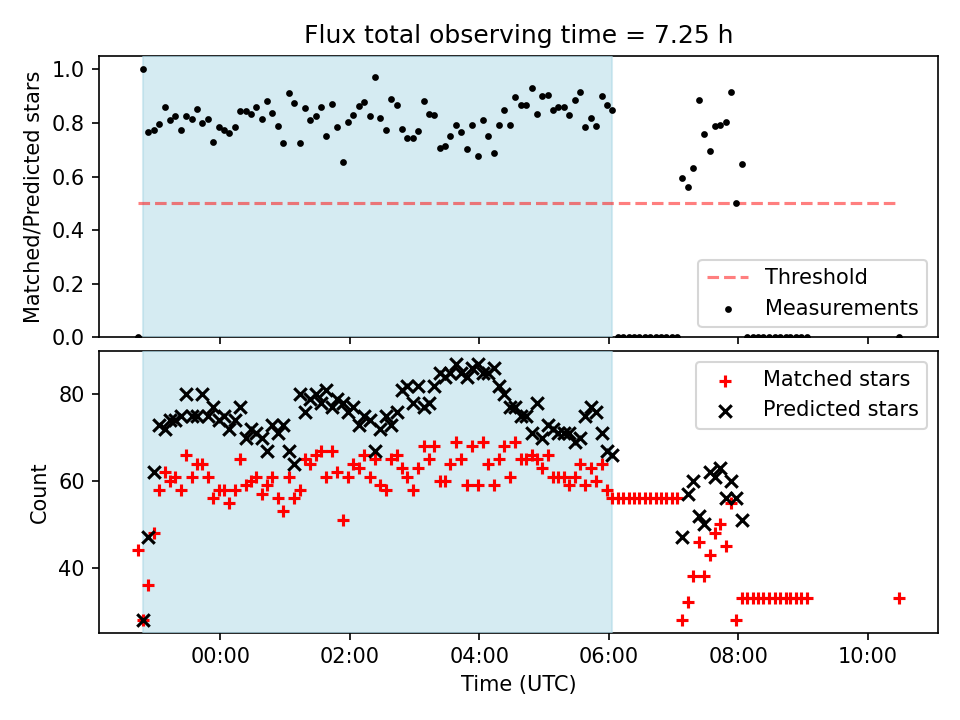 Flux total observing time = 7.25 h

Matched/Predicted stars

1.0
0.8
0.6
0.4
0.2
0.0

Threshold
Measurements

Count

80
60
40

Matched stars
Predicted stars

00:00
02:00
04:00
06:00
08:00
10:00

Time (UTC)